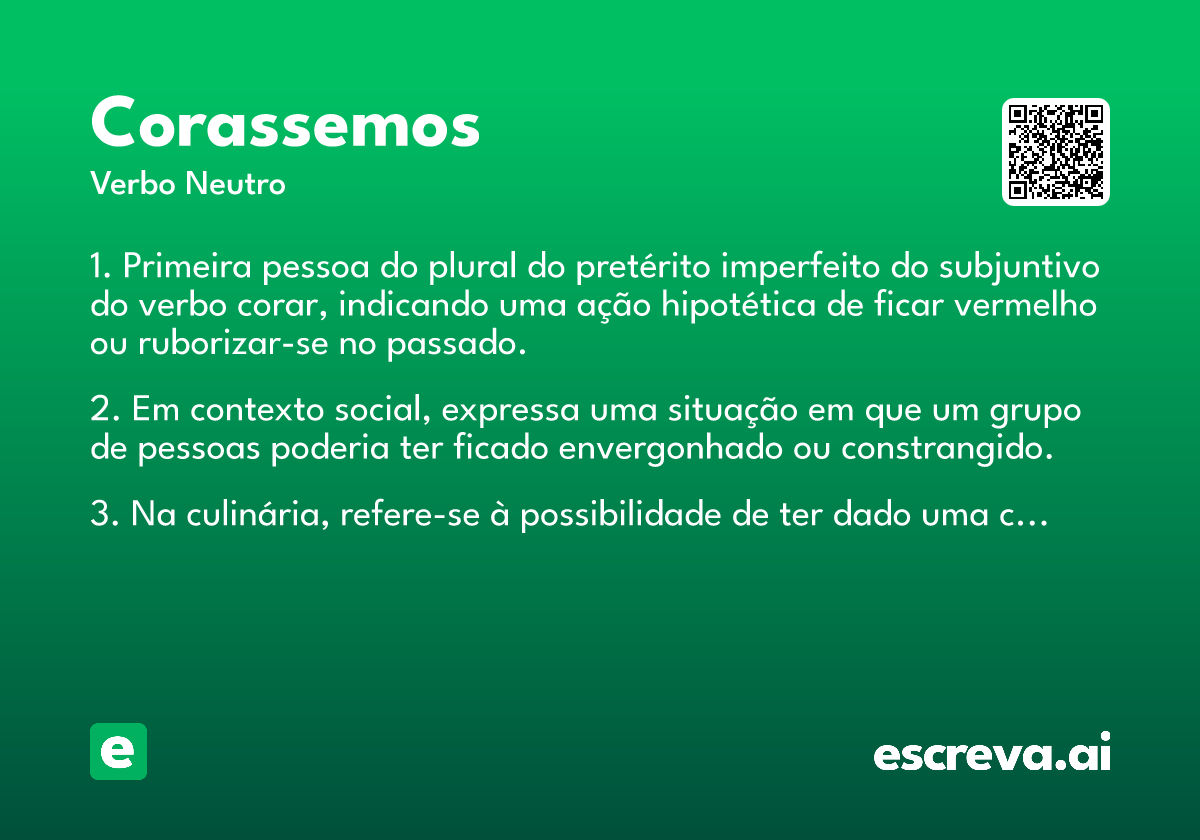 Corassemos
Verbo Neutro

1. Primeira pessoa do plural do pretérito imperfeito do subjuntivo do verbo corar, indicando uma ação hipotética de ficar vermelho ou ruborizar-se no passado.

2. Em contexto social, expressa uma situação em que um grupo de pessoas poderia ter ficado envergonhado ou constrangido.

3. Na culinária, refere-se à possibilidade de ter dado uma c...

e

escreva.ai